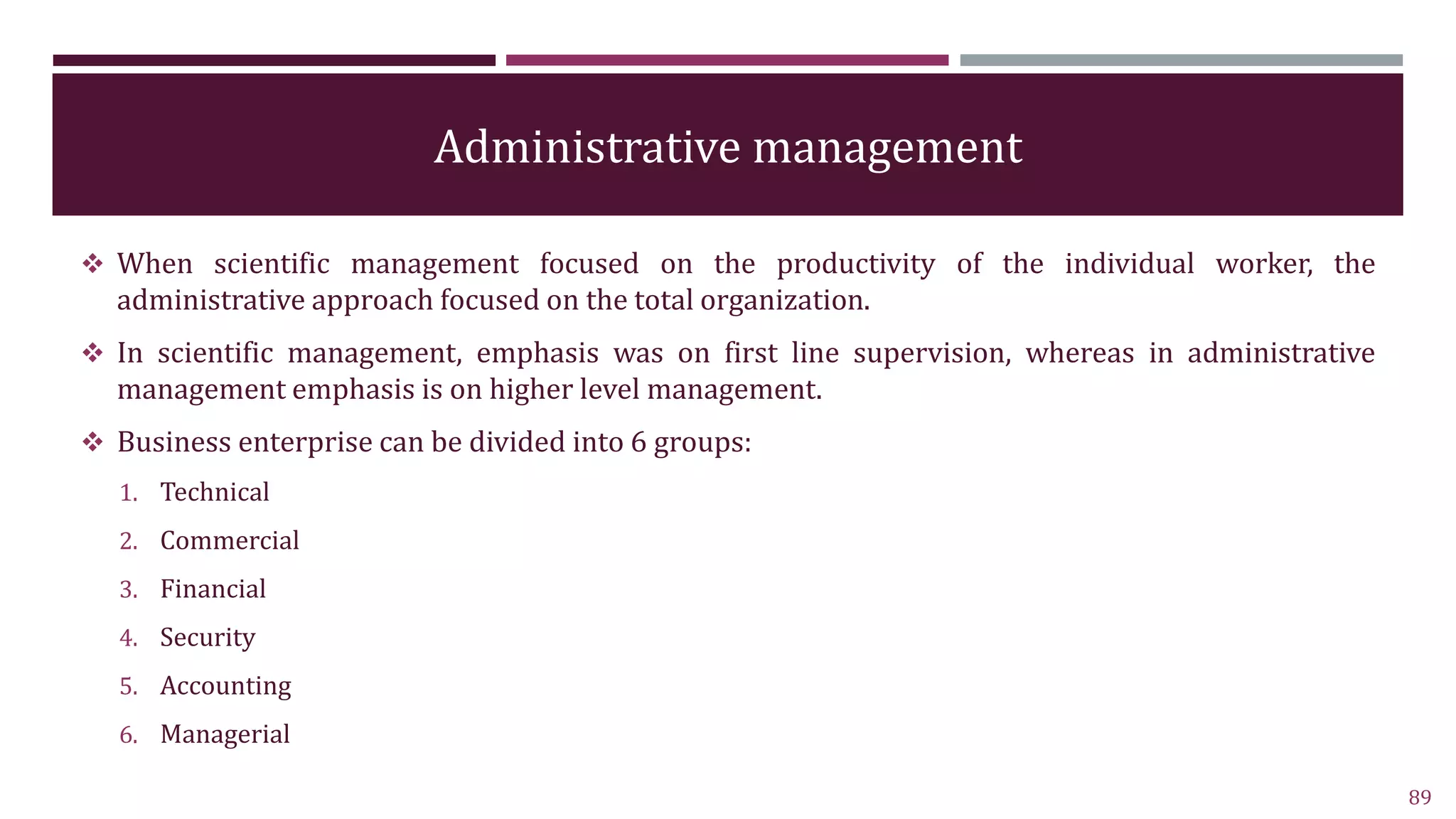 Administrative management

❖ When scientific management focused on the productivity of the individual worker, the administrative approach focused on the total organization.

❖ In scientific management, emphasis was on first line supervision, whereas in administrative management emphasis is on higher level management.

❖ Business enterprise can be divided into 6 groups:

1. Technical
2. Commercial
3. Financial
4. Security
5. Accounting
6. Managerial

89